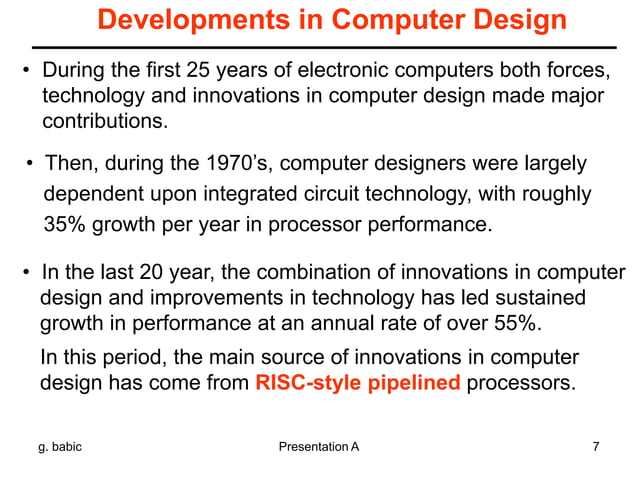 Developments in Computer Design

• During the first 25 years of electronic computers both forces, technology and innovations in computer design made major contributions.

• Then, during the 1970's, computer designers were largely dependent upon integrated circuit technology, with roughly 35% growth per year in processor performance.

• In the last 20 year, the combination of innovations in computer design and improvements in technology has led sustained growth in performance at an annual rate of over 55%.

In this period, the main source of innovations in computer design has come from RISC-style pipelined processors.

g. babic

Presentation A

7